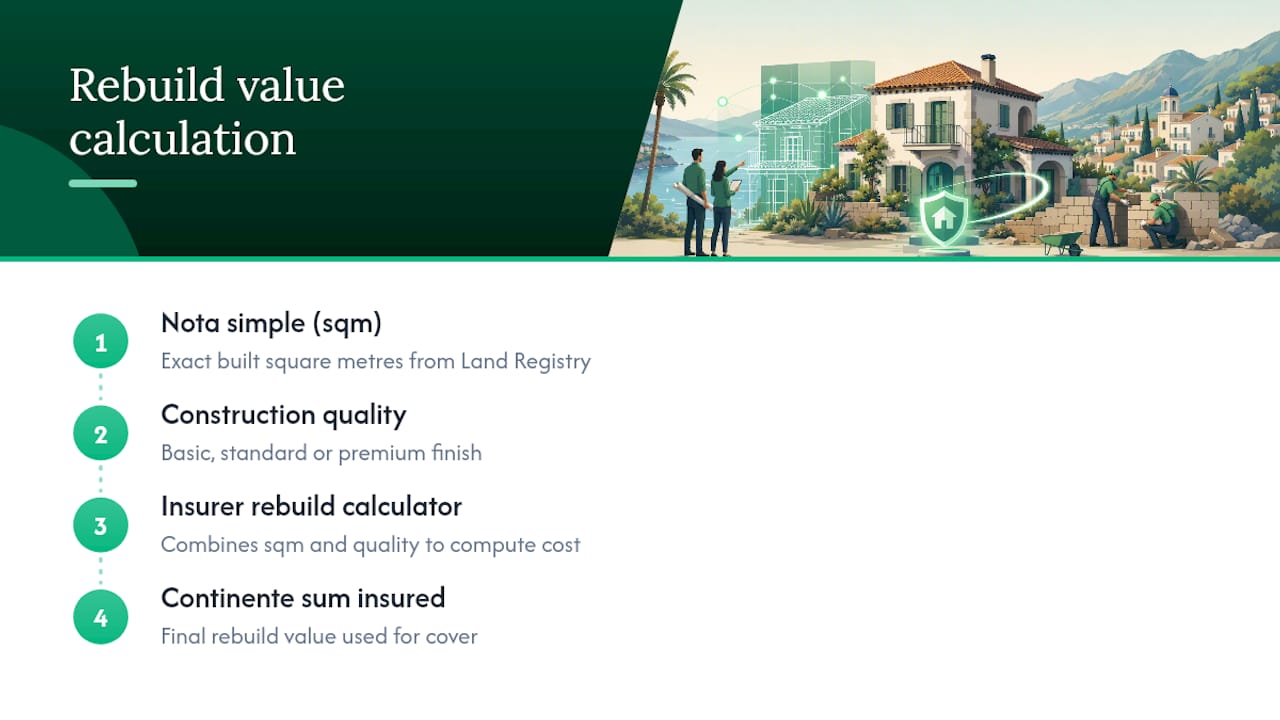 Rebuild value calculation

1
Nota simple (sqm)
Exact built square metres from Land Registry

2
Construction quality
Basic, standard or premium finish

3
Insurer rebuild calculator
Combines sqm and quality to compute cost

4
Continente sum insured
Final rebuild value used for cover